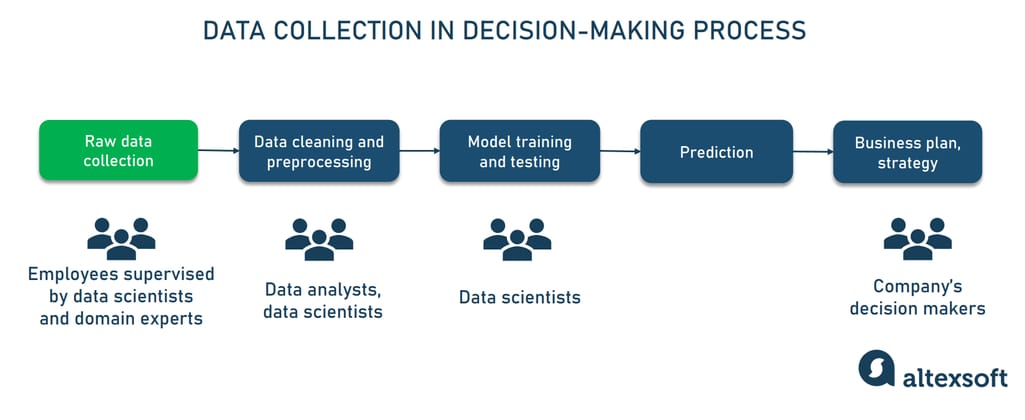 DATA COLLECTION IN DECISION-MAKING PROCESS

Raw data collection

Data cleaning and preprocessing

Model training and testing

Prediction

Business plan, strategy

Employees supervised by data scientists and domain experts

Data analysts, data scientists

Data scientists

Company's decision makers

altexsoft